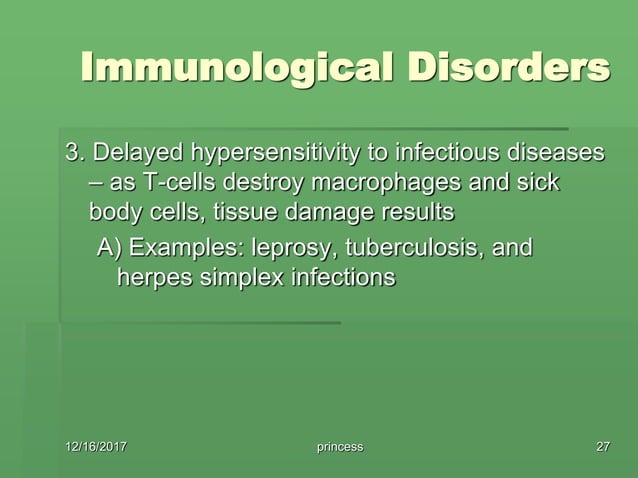 Immunological Disorders

3. Delayed hypersensitivity to infectious diseases – as T-cells destroy macrophages and sick body cells, tissue damage results

A) Examples: leprosy, tuberculosis, and herpes simplex infections

12/16/2017 princess 27